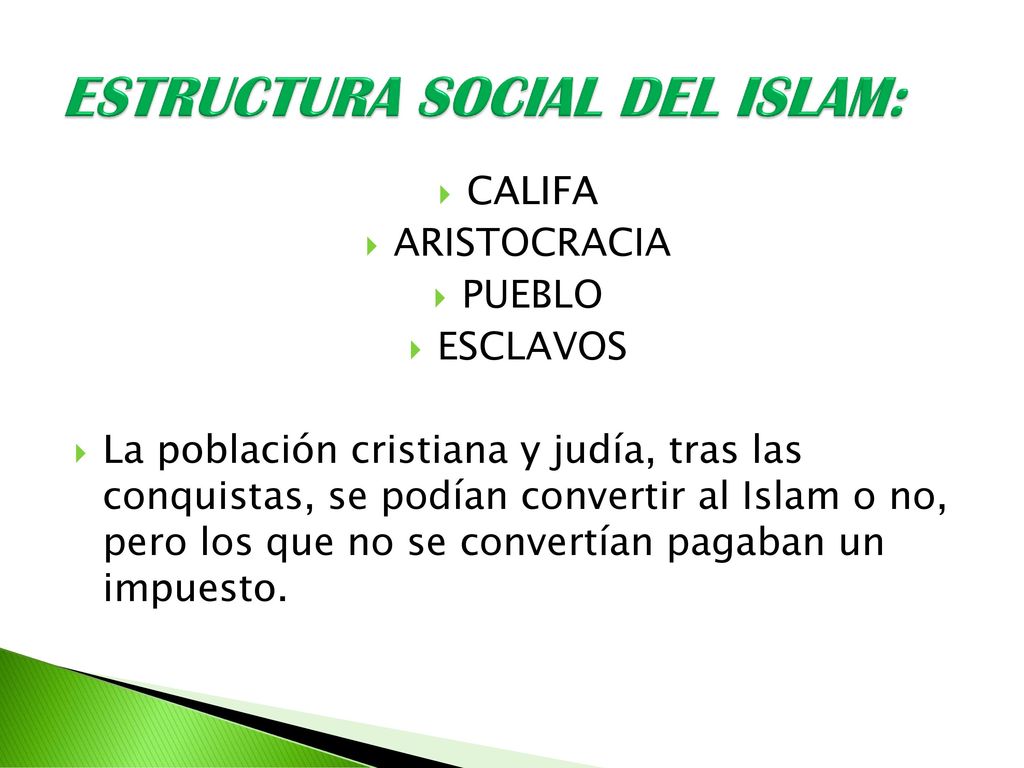 ESTRUCTURA SOCIAL DEL ISLAM:

CALIFA
ARISTOCRACIA
PUEBLO
ESCLAVOS

La población cristiana y judía, tras las conquistas, se podían convertir al Islam o no, pero los que no se convertían pagaban un impuesto.